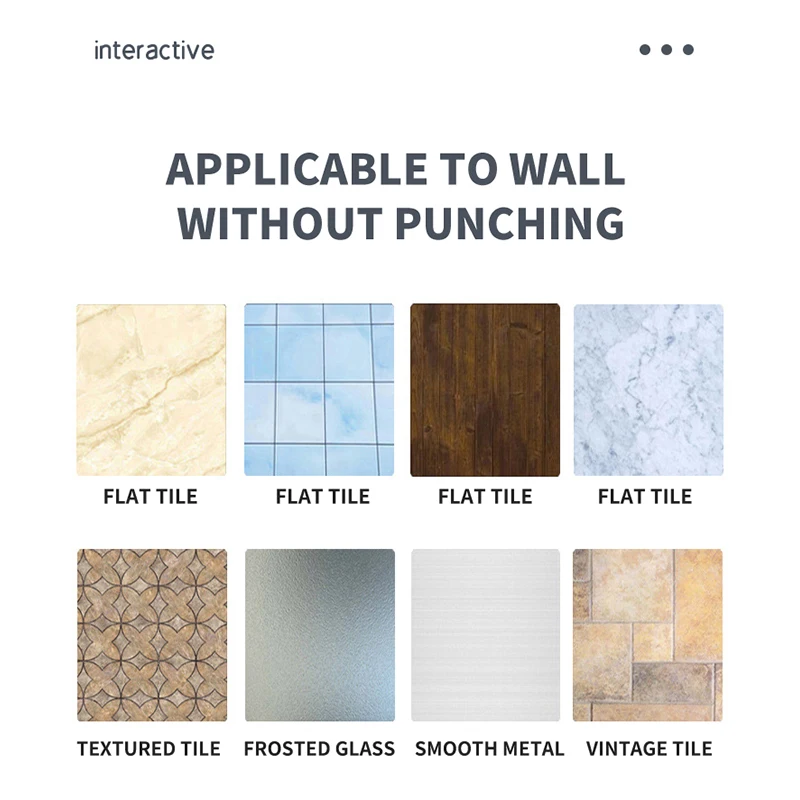 interactive

APPLICABLE TO WALL WITHOUT PUNCHING

FLAT TILE
FLAT TILE
FLAT TILE
FLAT TILE

TEXTURED TILE
FROSTED GLASS
SMOOTH METAL
VINTAGE TILE